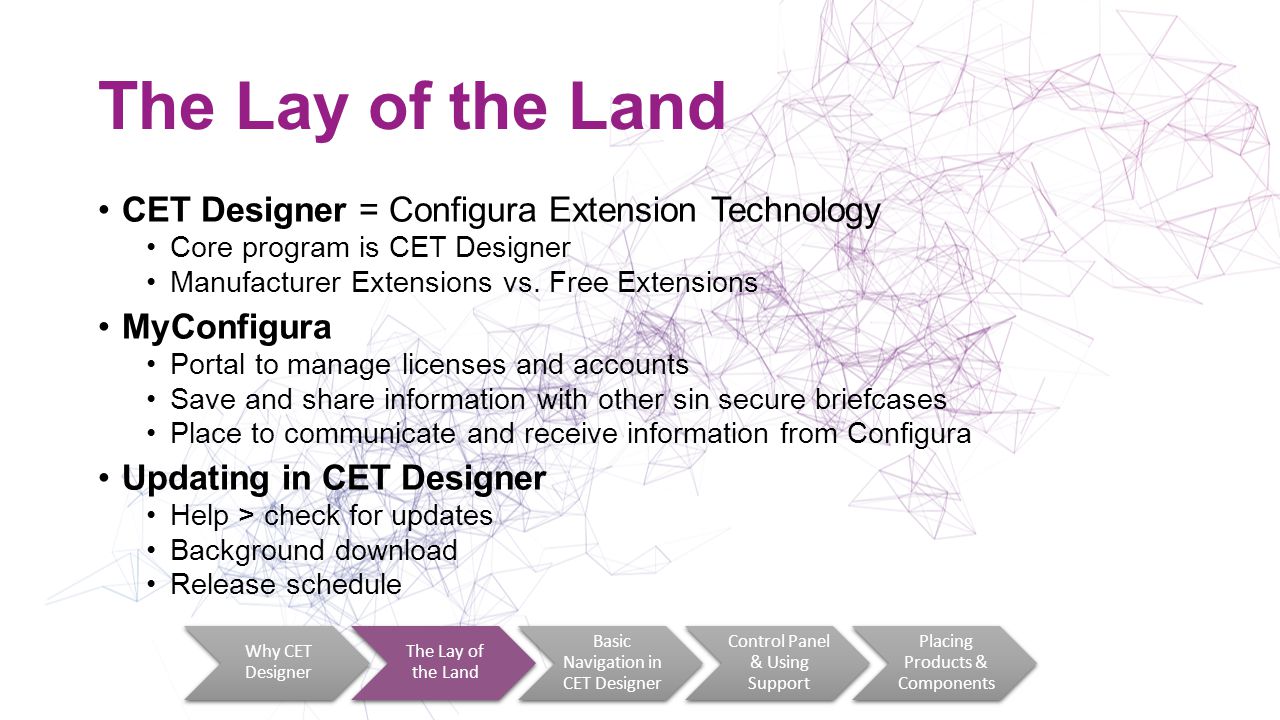 The Lay of the Land

• CET Designer = Configura Extension Technology
  • Core program is CET Designer
  • Manufacturer Extensions vs. Free Extensions
• MyConfigura
  • Portal to manage licenses and accounts
  • Save and share information with other sin secure briefcases
  • Place to communicate and receive information from Configura
• Updating in CET Designer
  • Help > check for updates
  • Background download
  • Release schedule

Why CET Designer

The Lay of the Land

Basic Navigation in CET Designer

Control Panel & Using Support

Placing Products & Components